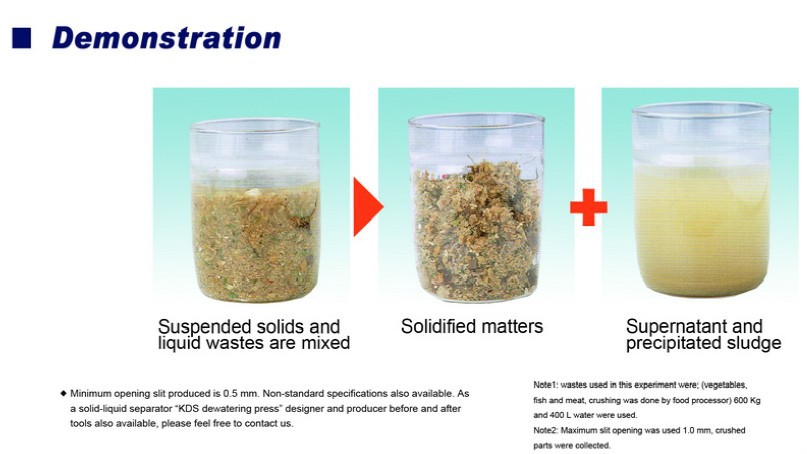 ■ Demonstration

Suspended solids and liquid wastes are mixed

Solidified matters

Supernatant and precipitated sludge

◆ Minimum opening slit produced is 0.5 mm. Non-standard specifications also available. As a solid-liquid separator "KDS dewatering press" designer and producer before and after tools also available, please feel free to contact us.

Note1: wastes used in this experiment were; (vegetables, fish and meat, crushing was done by food processor) 600 Kg and 400 L water were used.
Note2: Maximum slit opening was used 1.0 mm, crushed parts were collected.